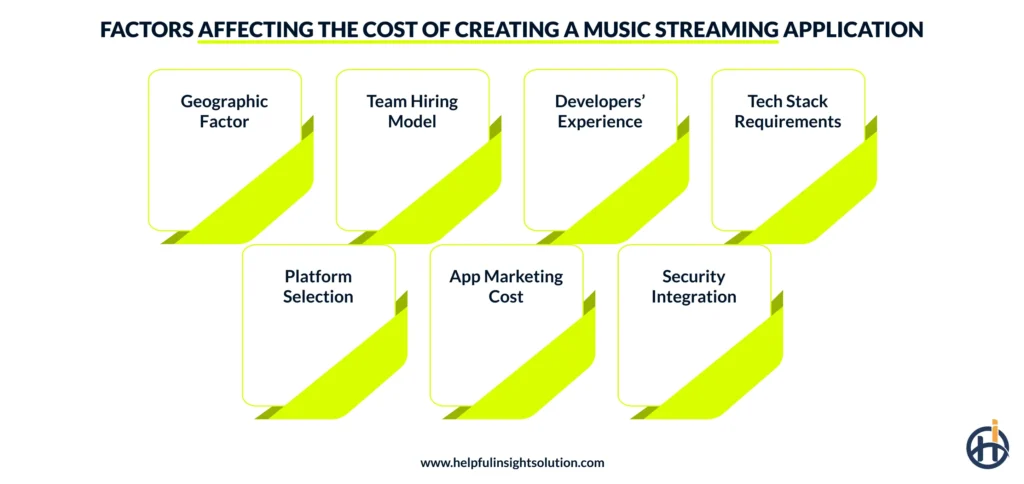 FACTORS AFFECTING THE COST OF CREATING A MUSIC STREAMING APPLICATION

Geographic Factor

Team Hiring Model

Developers' Experience

Tech Stack Requirements

Platform Selection

App Marketing Cost

Security Integration

www.helpfulinsightsolution.com